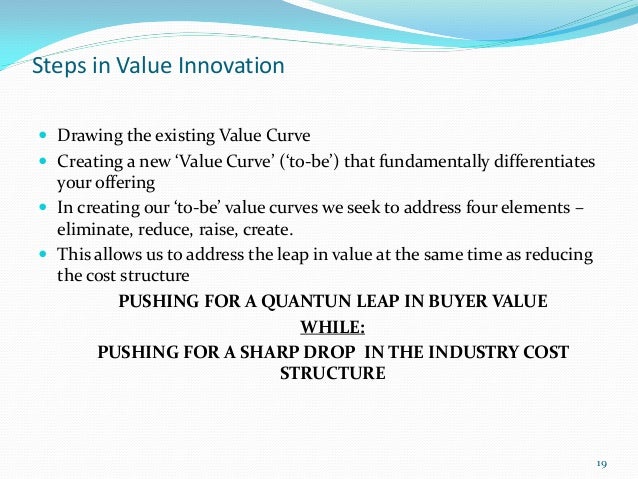 Steps in Value Innovation

- Drawing the existing Value Curve
- Creating a new ‘Value Curve’ (‘to-be’) that fundamentally differentiates your offering
- In creating our ‘to-be’ value curves we seek to address four elements – eliminate, reduce, raise, create.
- This allows us to address the leap in value at the same time as reducing the cost structure

PUSHING FOR A QUANTUN LEAP IN BUYER VALUE

WHILE:

PUSHING FOR A SHARP DROP IN THE INDUSTRY COST STRUCTURE

19